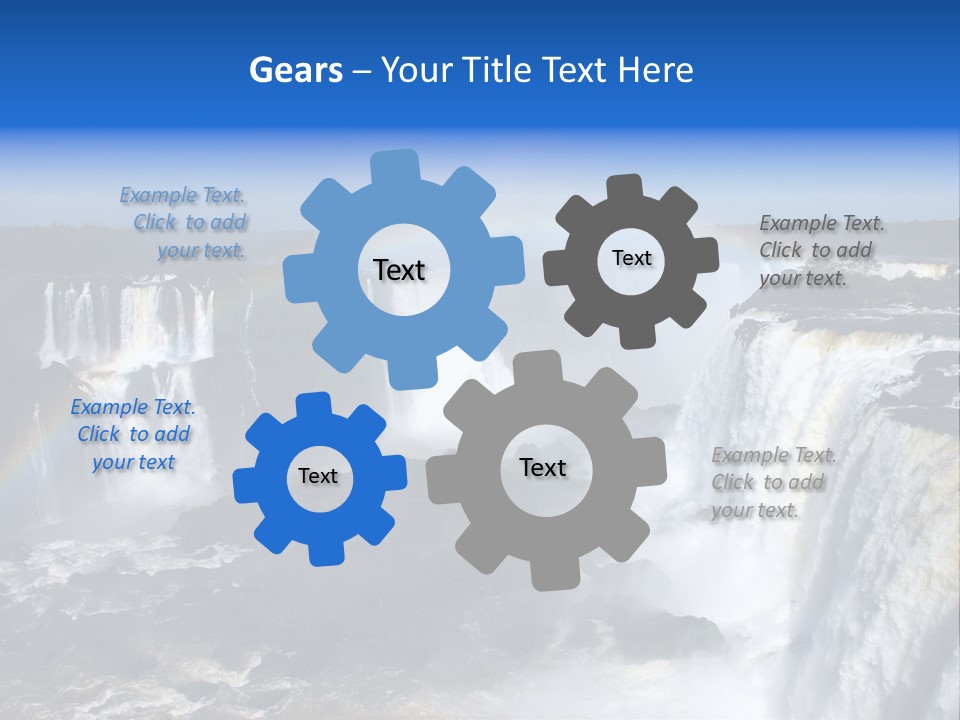 Gears – Your Title Text Here

Example Text. Click to add your text.

Text

Text

Example Text. Click to add your text.

Example Text. Click to add your text

Text

Text

Example Text. Click to add your text.